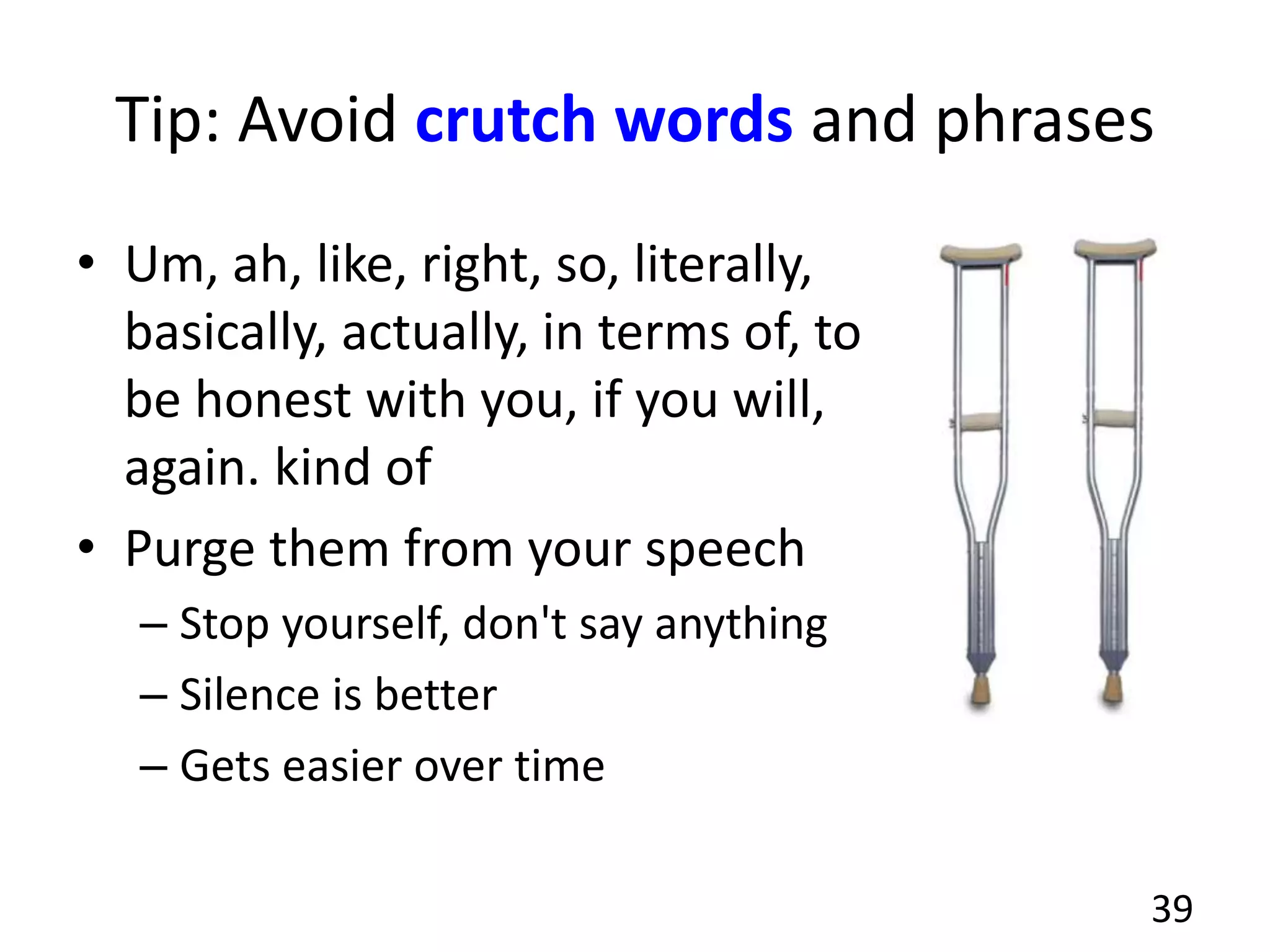 Tip: Avoid crutch words and phrases

• Um, ah, like, right, so, literally, basically, actually, in terms of, to be honest with you, if you will, again. kind of
• Purge them from your speech
– Stop yourself, don't say anything
– Silence is better
– Gets easier over time

39